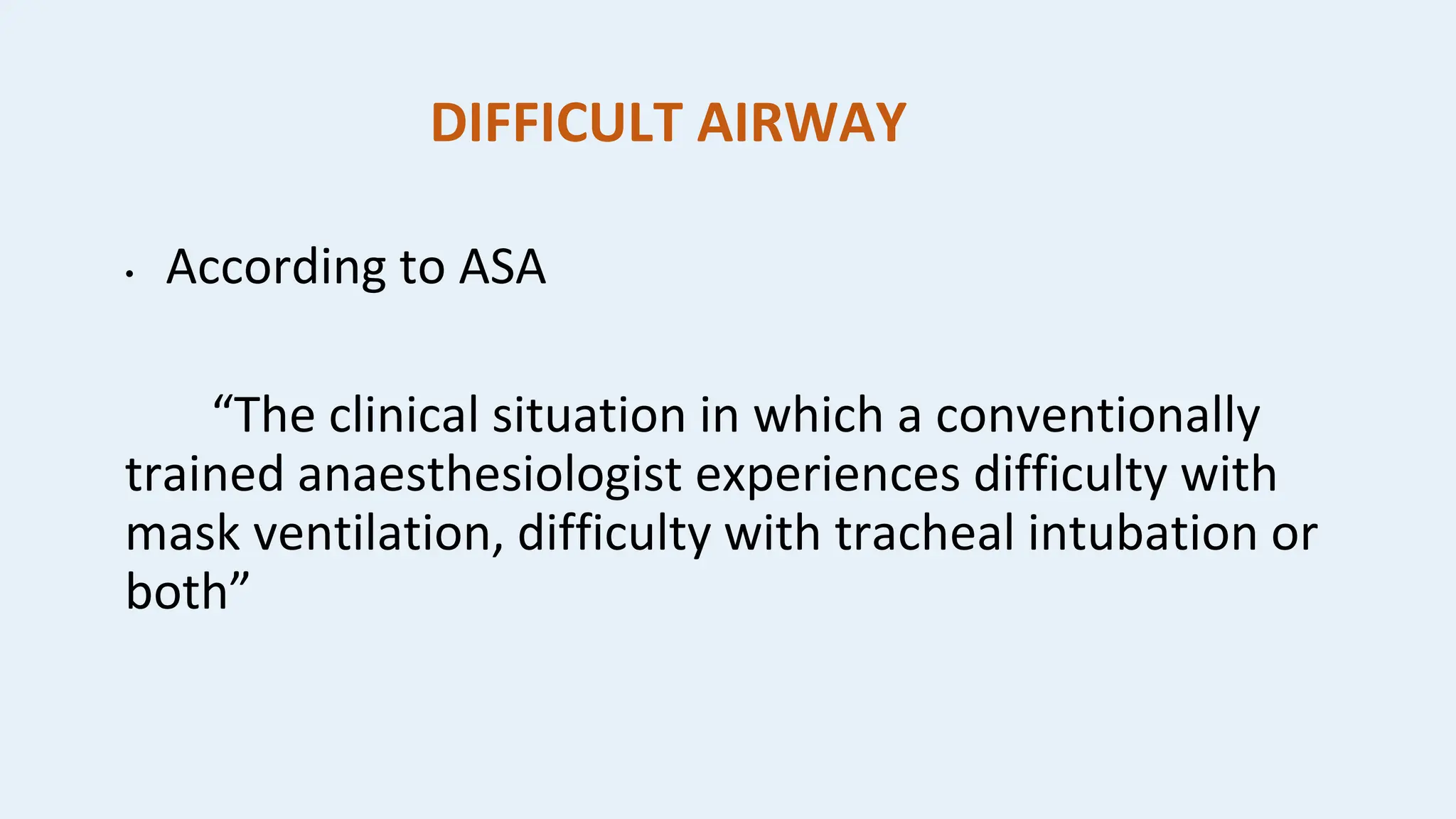 DIFFICULT AIRWAY

• According to ASA

“The clinical situation in which a conventionally trained anaesthesiologist experiences difficulty with mask ventilation, difficulty with tracheal intubation or both”